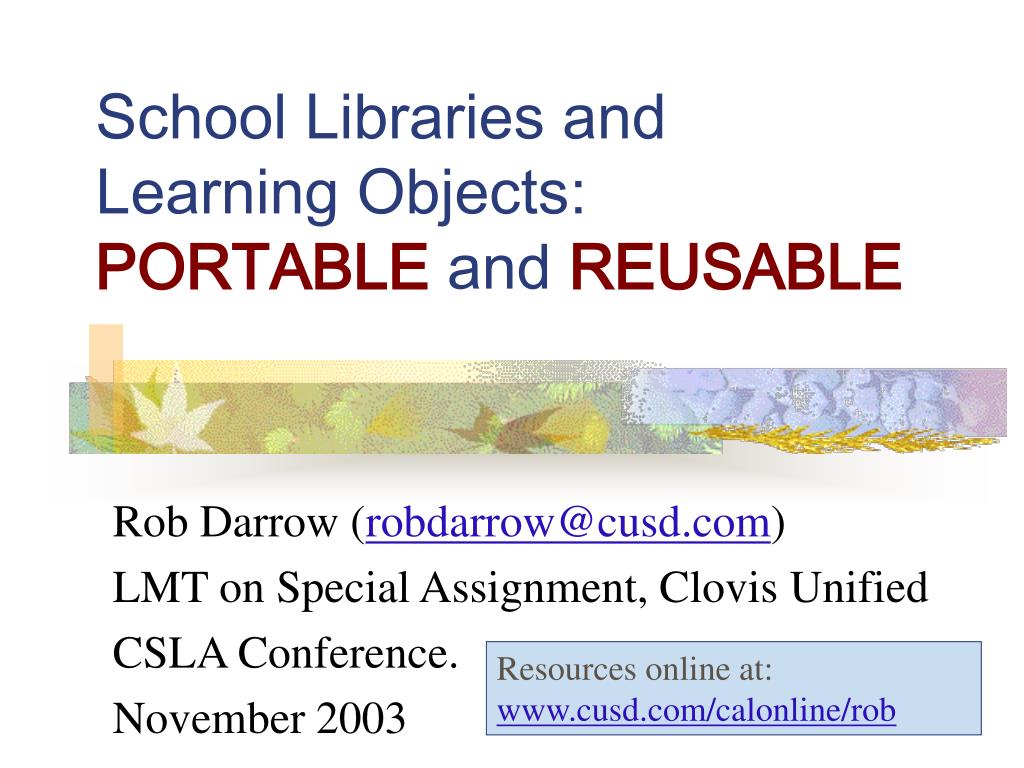 School Libraries and Learning Objects: PORTABLE and REUSABLE

Rob Darrow (robdarrow@cusd.com)

LMT on Special Assignment, Clovis Unified

CSLA Conference.

November 2003

Resources online at: www.cusd.com/calonline/rob